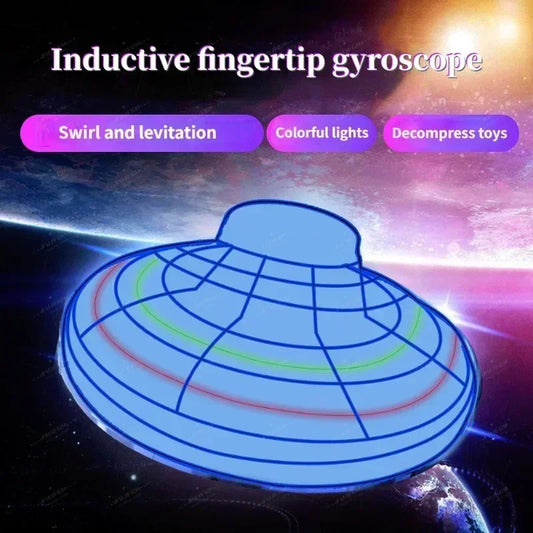 Inductive fingertip gyroscope

Swirl and levitation

Colorful lights

Decompress toys